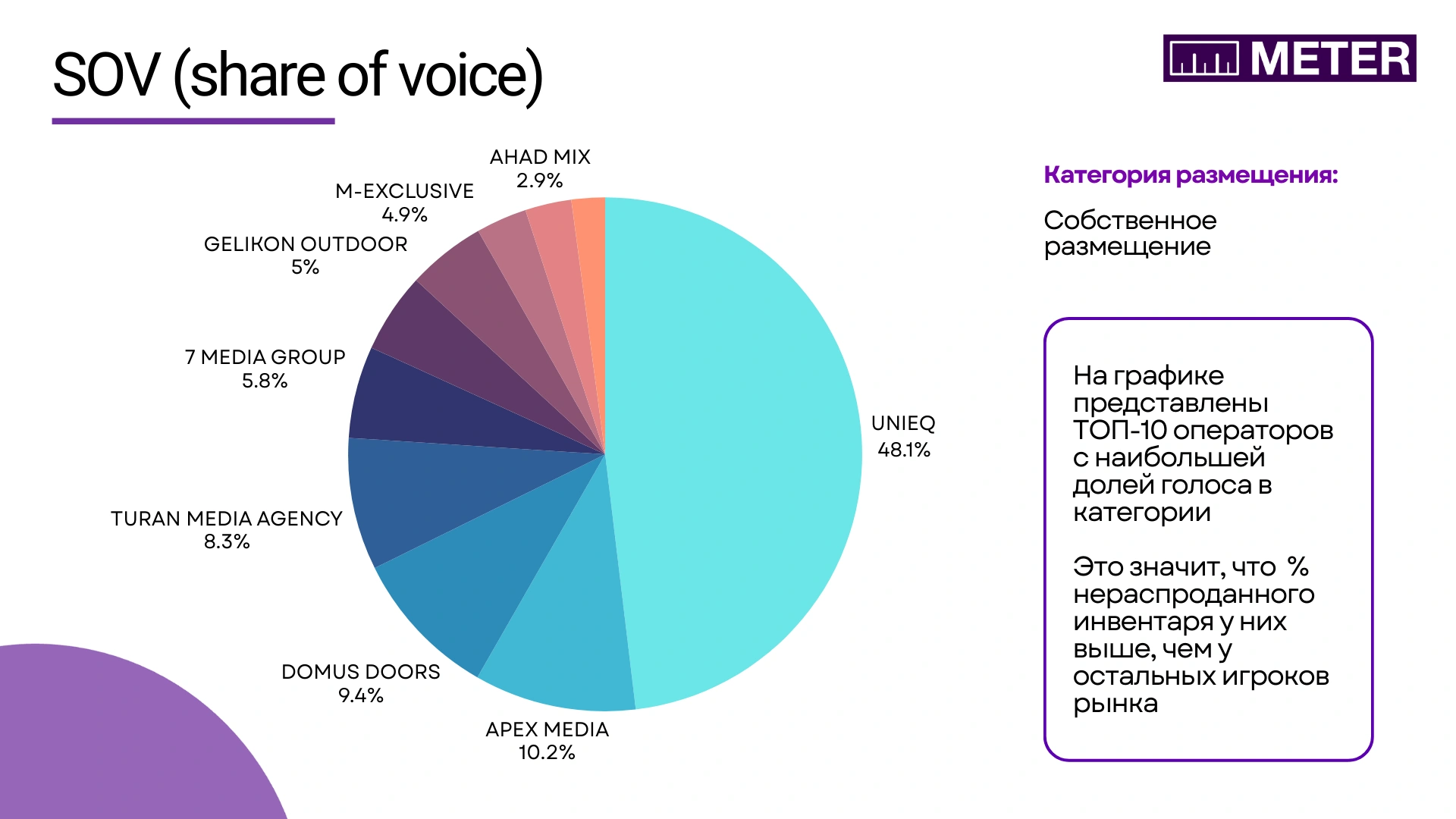 SOV (share of voice)

METER

AHAD MIX
2.9%

M-EXCLUSIVE
4.9%

GELIKON OUTDOOR
5%

7 MEDIA GROUP
5.8%

TURAN MEDIA AGENCY
8.3%

DOMUS DOORS
9.4%

APEX MEDIA
10.2%

UNIEQ
48.1%

Категория размещения:

Собственное размещение

На графике представлены ТОП-10 операторов с наибольшей долей голоса в категории

Это значит, что % нераспроданного инвентаря у них выше, чем у остальных игроков рынка